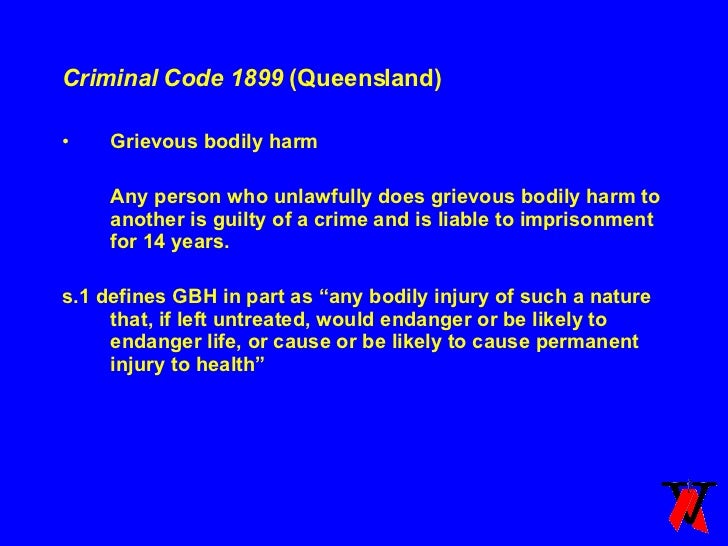 Criminal Code 1899 (Queensland)

• Grievous bodily harm

Any person who unlawfully does grievous bodily harm to another is guilty of a crime and is liable to imprisonment for 14 years.

s.1 defines GBH in part as “any bodily injury of such a nature that, if left untreated, would endanger or be likely to endanger life, or cause or be likely to cause permanent injury to health”